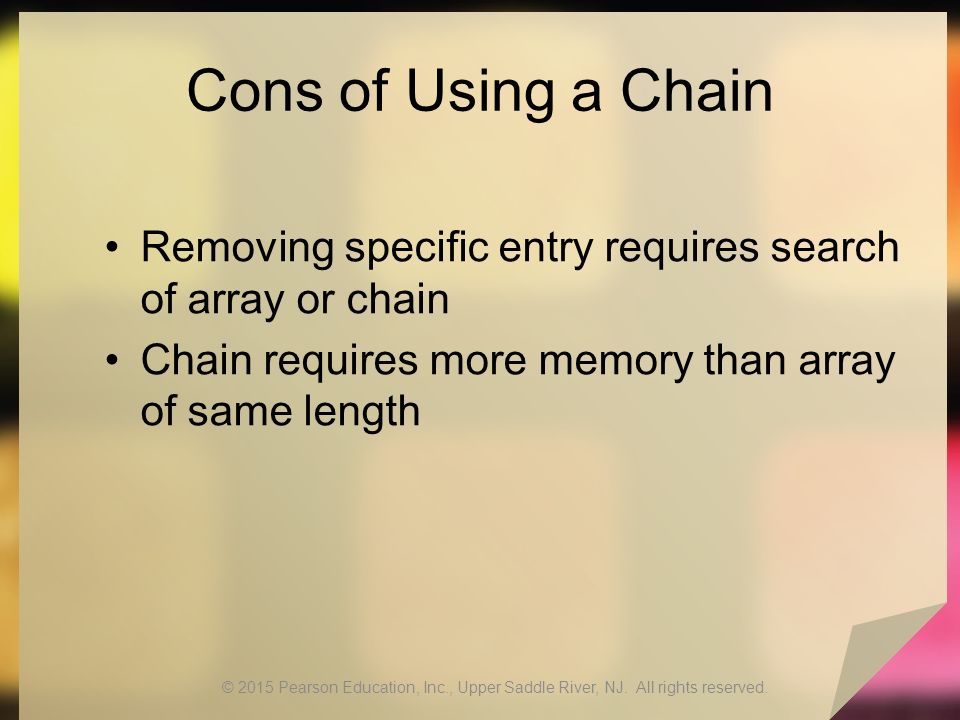 Cons of Using a Chain

• Removing specific entry requires search of array or chain
• Chain requires more memory than array of same length

© 2015 Pearson Education, Inc., Upper Saddle River, NJ. All rights reserved.